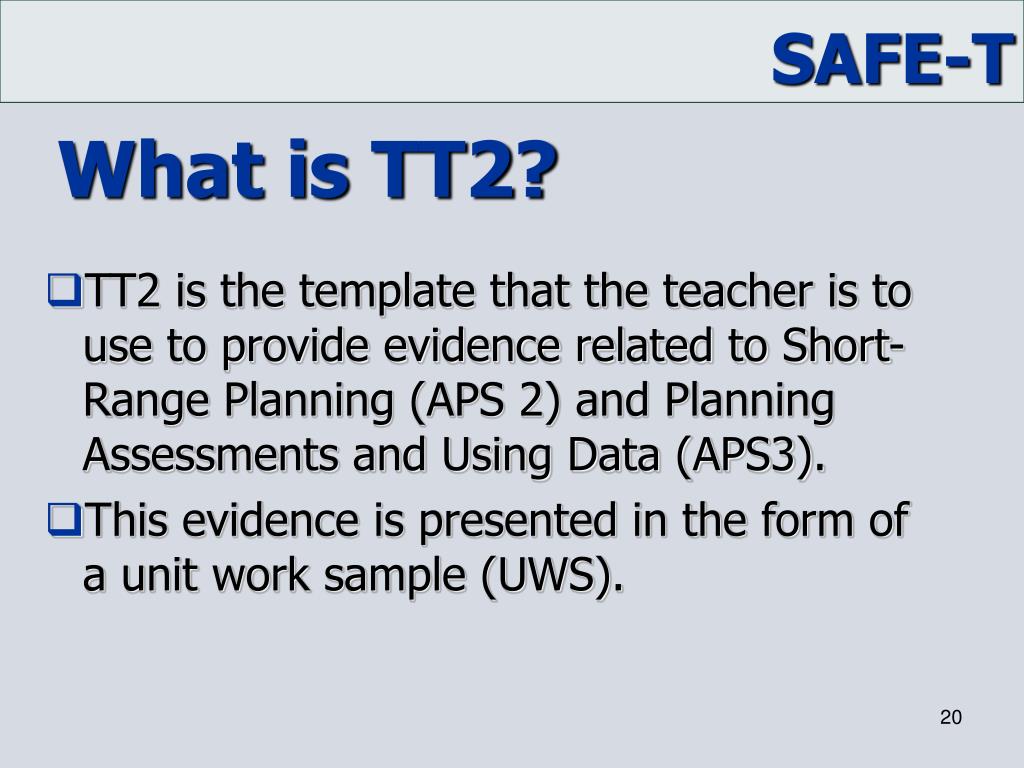 SAFE-T

What is TT2?

❑TT2 is the template that the teacher is to use to provide evidence related to Short-Range Planning (APS 2) and Planning Assessments and Using Data (APS3).

❑This evidence is presented in the form of a unit work sample (UWS).

20